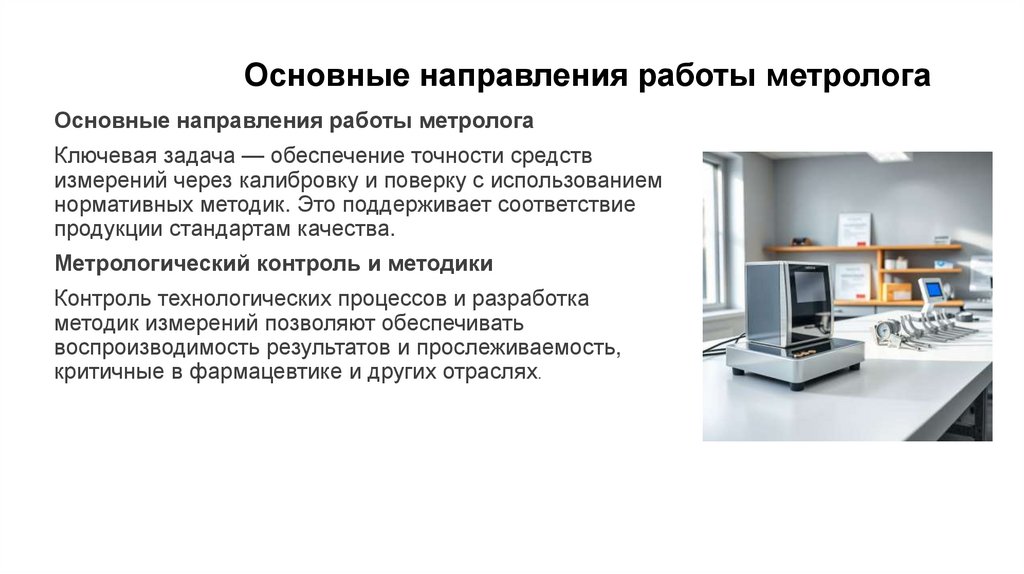 Основные направления работы метролога

Основные направления работы метролога

Ключевая задача — обеспечение точности средств измерений через калибровку и поверку с использованием нормативных методик. Это поддерживает соответствие продукции стандартам качества.

Метрологический контроль и методики

Контроль технологических процессов и разработка методик измерений позволяют обеспечивать воспроизводимость результатов и прослеживаемость, критичные в фармацевтике и других отраслях.